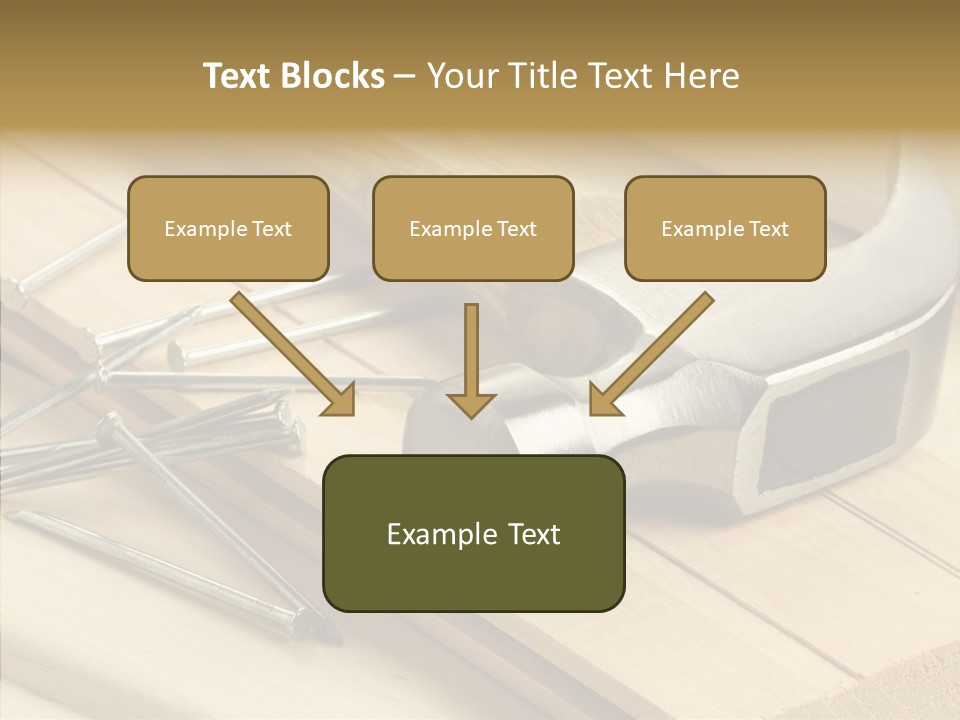 Text Blocks – Your Title Text Here

Example Text

Example Text

Example Text

Example Text